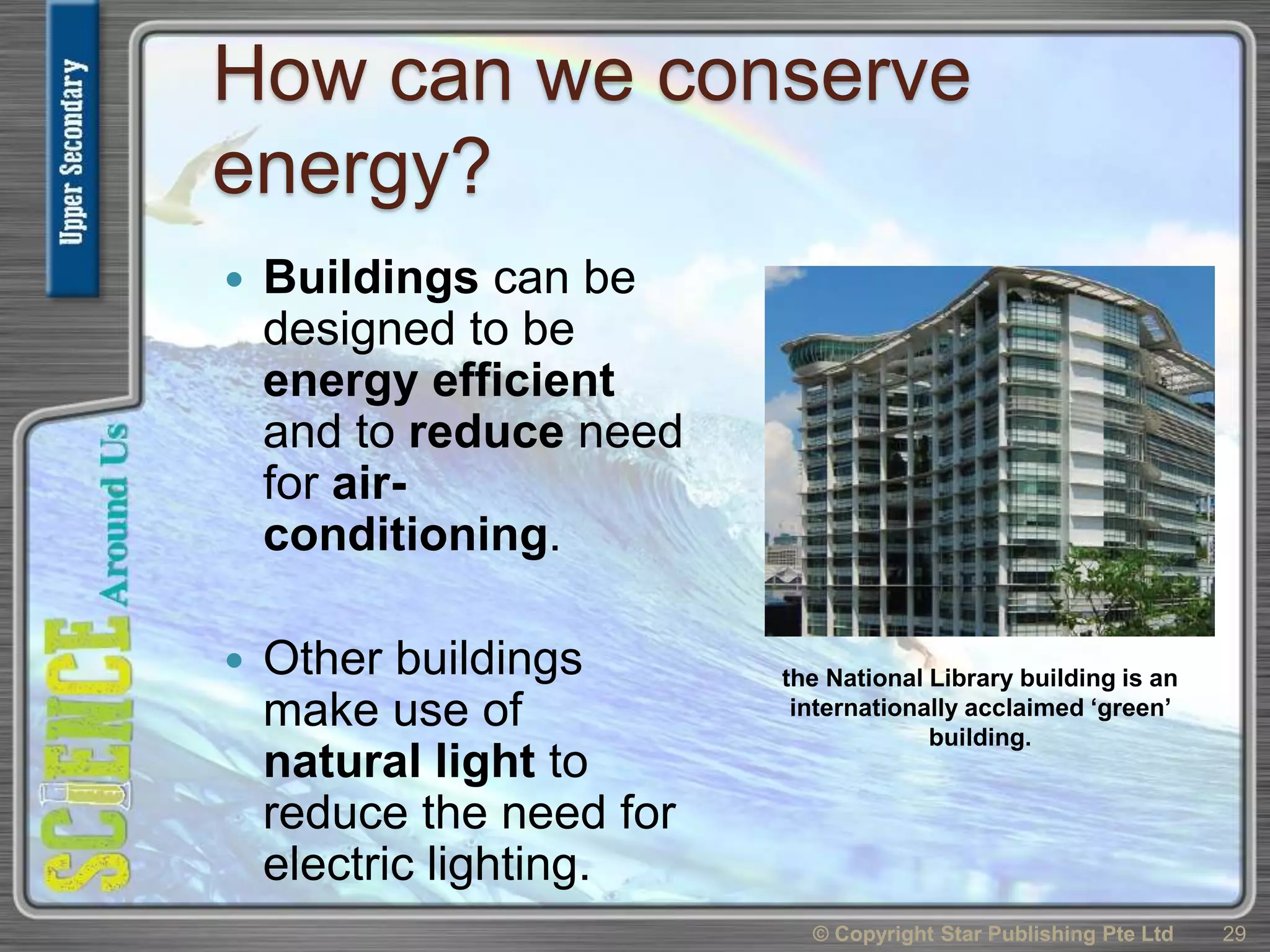 Upper Secondary

SCIENCE Around Us

How can we conserve energy?

• Buildings can be designed to be energy efficient and to reduce need for air-conditioning.

• Other buildings make use of natural light to reduce the need for electric lighting.

the National Library building is an internationally acclaimed ‘green’ building.

© Copyright Star Publishing Pte Ltd 29